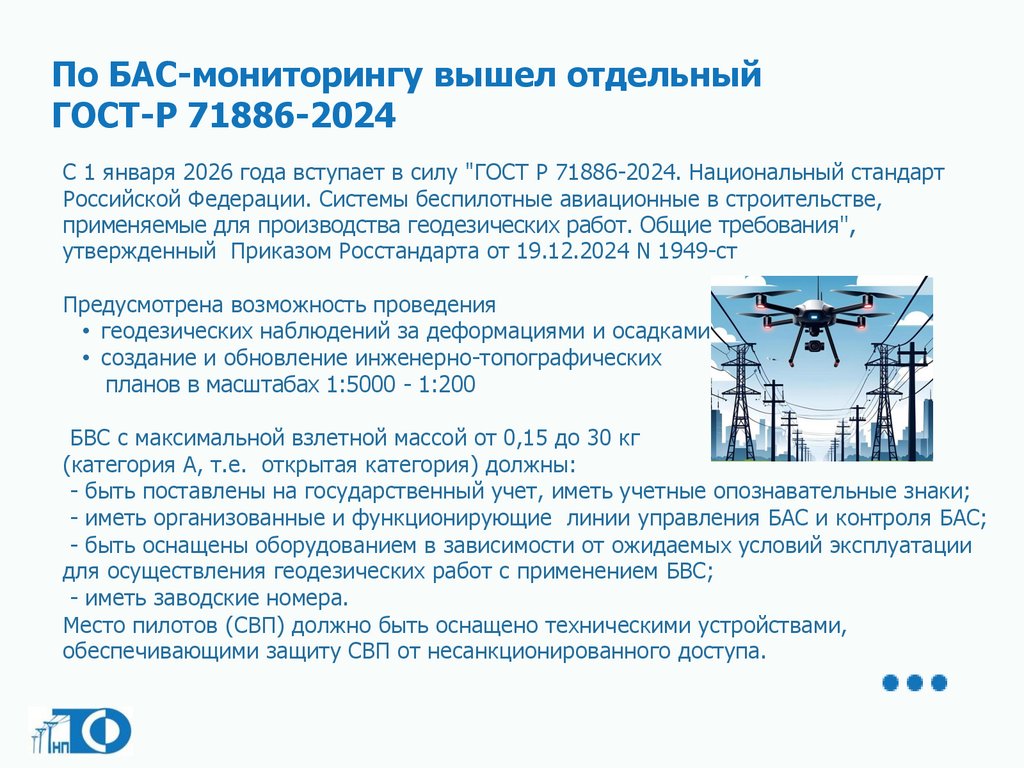 По БАС-мониторингу вышел отдельный ГОСТ-Р 71886-2024

С 1 января 2026 года вступает в силу "ГОСТ Р 71886-2024. Национальный стандарт Российской Федерации. Системы беспилотные авиационные в строительстве, применяемые для производства геодезических работ. Общие требования", утвержденный Приказом Росстандарта от 19.12.2024 N 1949-ст

Предусмотрена возможность проведения
• геодезических наблюдений за деформациями и осадками
• создание и обновление инженерно-топографических планов в масштабах 1:5000 - 1:200

БВС с максимальной взлетной массой от 0,15 до 30 кг (категория А, т.е. открытая категория) должны:
- быть поставлены на государственный учет, иметь учетные опознавательные знаки;
- иметь организованные и функционирующие линии управления БАС и контроля БАС;
- быть оснащены оборудованием в зависимости от ожидаемых условий эксплуатации для осуществления геодезических работ с применением БВС;
- иметь заводские номера.
Место пилотов (СВП) должно быть оснащено техническими устройствами, обеспечивающими защиту СВП от несанкционированного доступа.

НП